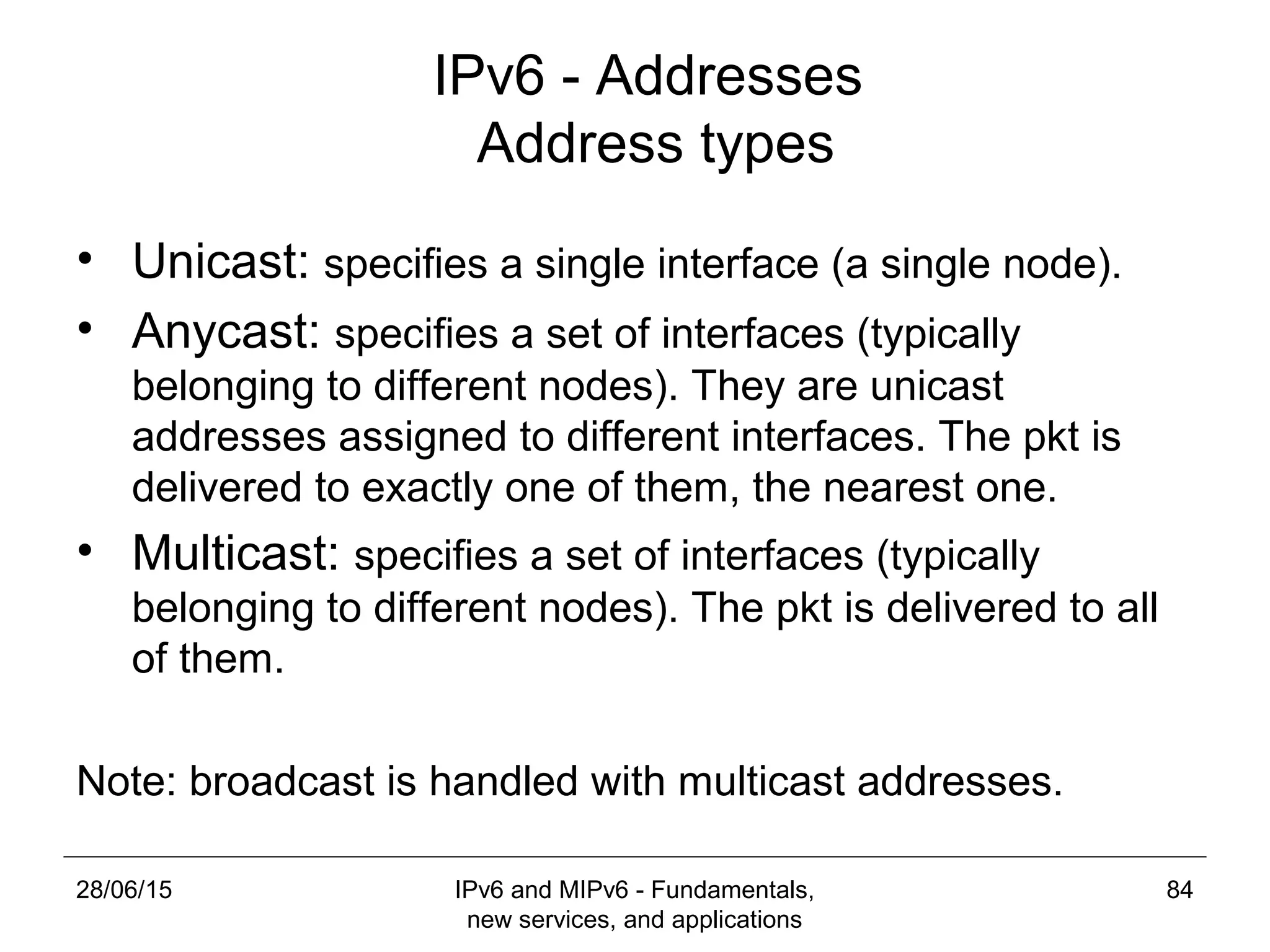 IPv6 - Addresses
Address types

• Unicast: specifies a single interface (a single node).
• Anycast: specifies a set of interfaces (typically belonging to different nodes). They are unicast addresses assigned to different interfaces. The pkt is delivered to exactly one of them, the nearest one.
• Multicast: specifies a set of interfaces (typically belonging to different nodes). The pkt is delivered to all of them.

Note: broadcast is handled with multicast addresses.

28/06/15

IPv6 and MIPv6 - Fundamentals, new services, and applications

84